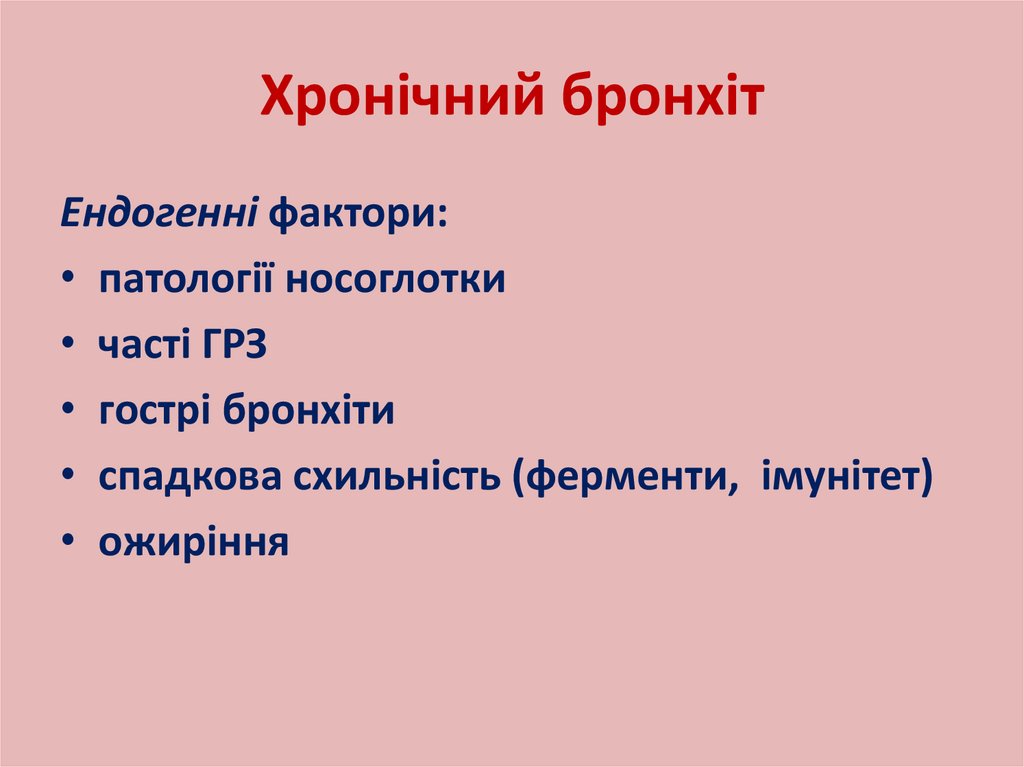 Хронічний бронхіт

Ендогенні фактори:
• патології носоглотки
• часті ГРЗ
• гострі бронхіти
• спадкова схильність (ферменти, імунітет)
• ожиріння